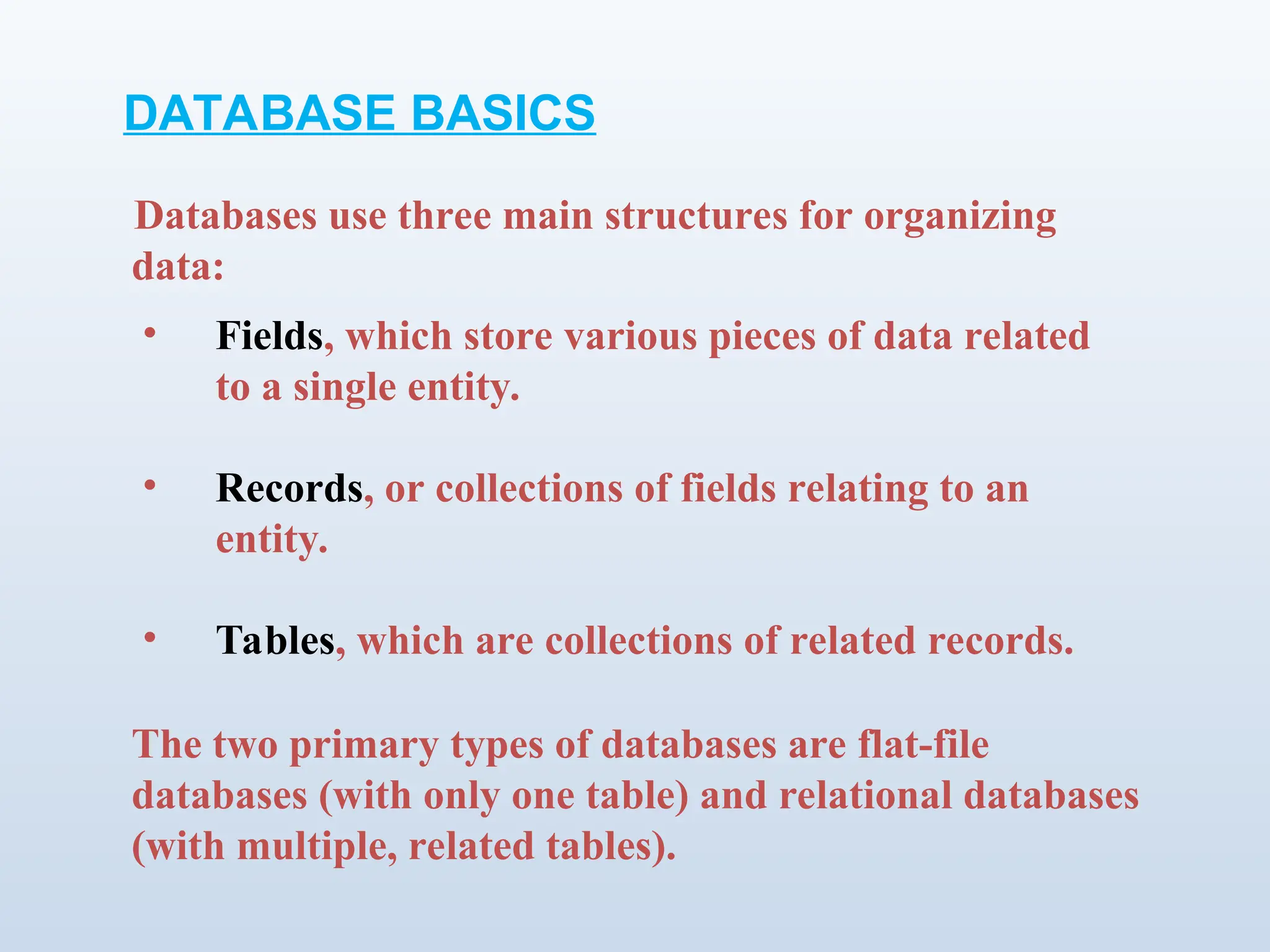 DATABASE BASICS

Databases use three main structures for organizing data:

• Fields, which store various pieces of data related to a single entity.

• Records, or collections of fields relating to an entity.

• Tables, which are collections of related records.

The two primary types of databases are flat-file databases (with only one table) and relational databases (with multiple, related tables).